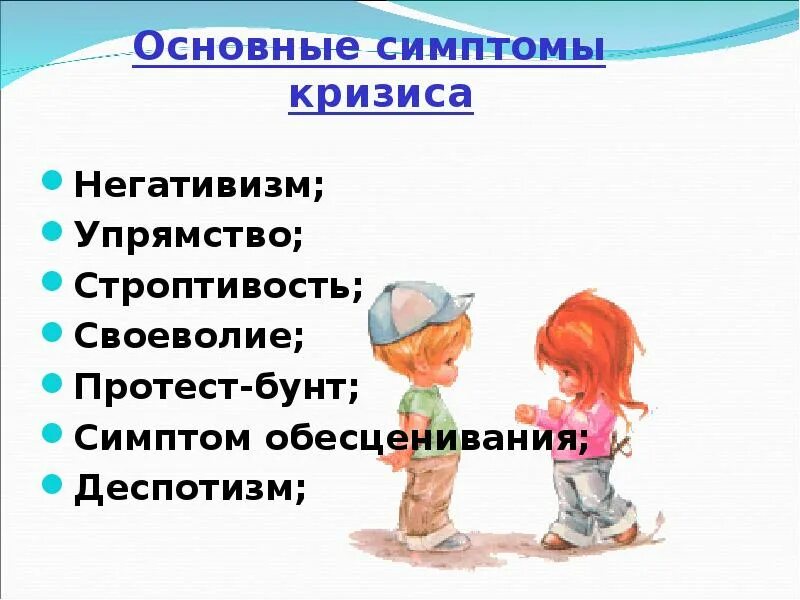 Основные симптомы кризиса

- Негативизм;
- Упрямство;
- Строптивость;
- Своеволие;
- Протест-бунт;
- Симптом обесценивания;
- Деспотизм;